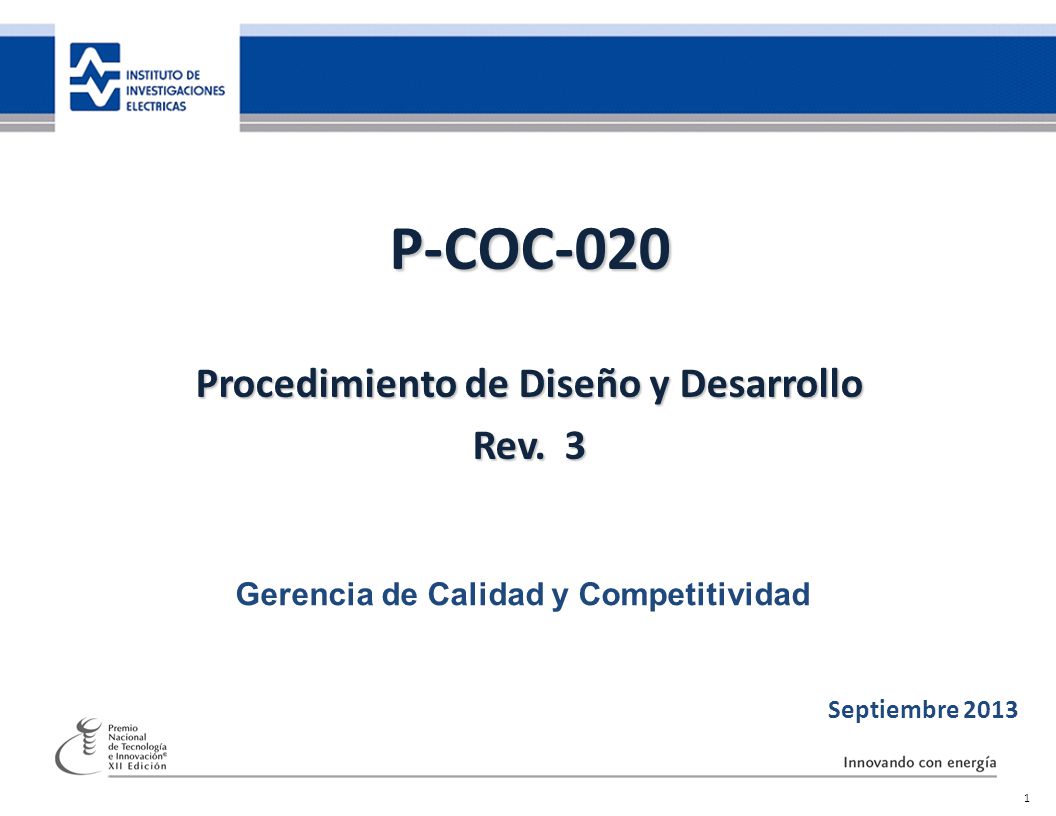 INSTITUTO DE INVESTIGACIONES ELECTRICAS

P-COC-020

Procedimiento de Diseño y Desarrollo
Rev. 3

Gerencia de Calidad y Competitividad

Septiembre 2013

Premio Nacional de Tecnología e Innovación® XII Edición

Innovando con energía

1